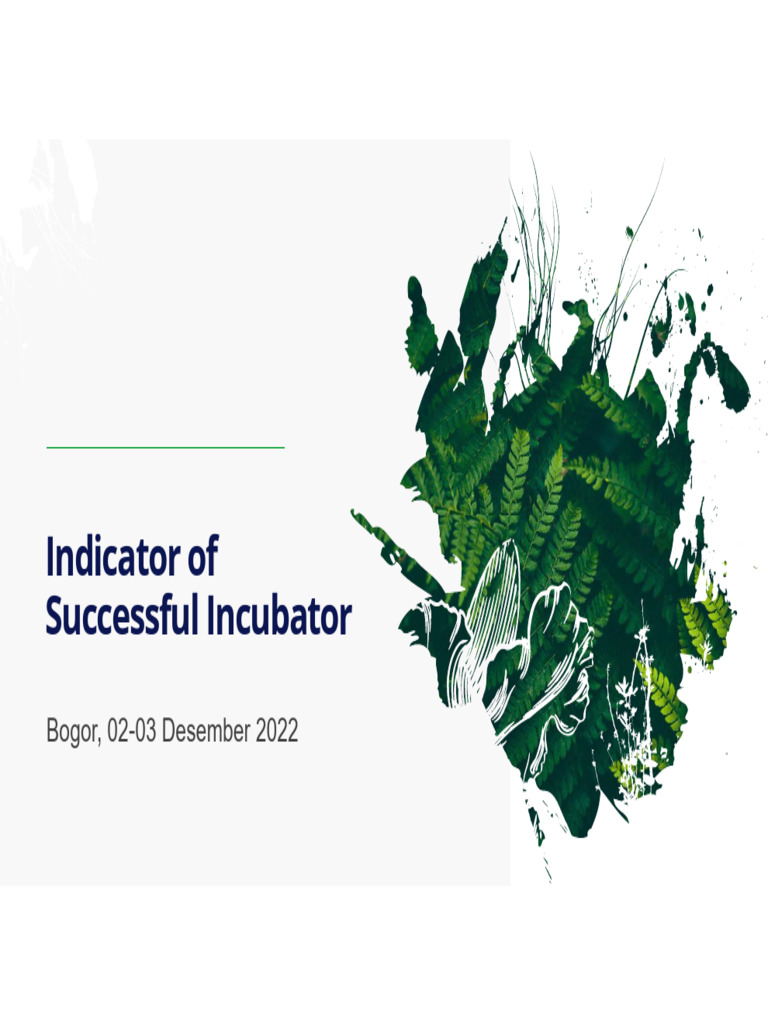 Indicator of Successful Incubator

Bogor, 02-03 Desember 2022